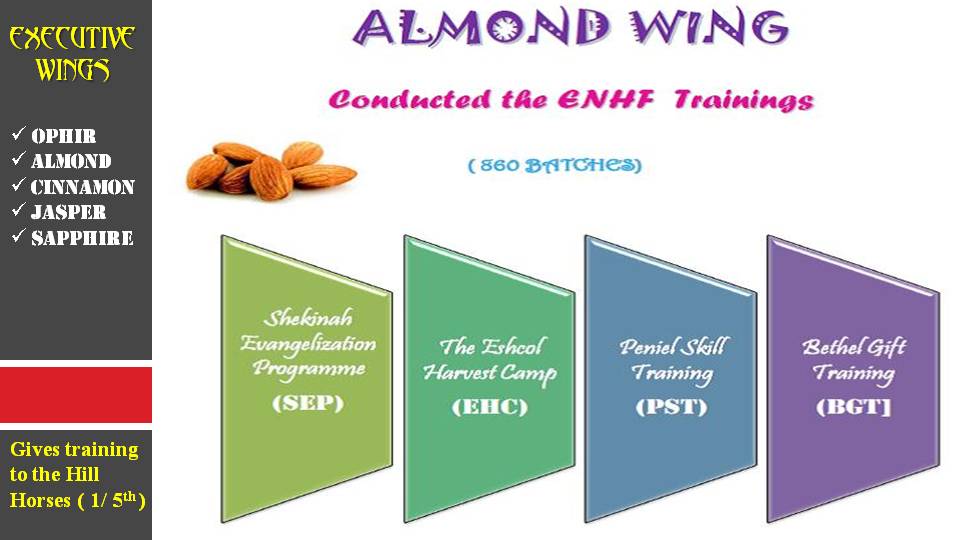 EXECUTIVE WINGS

✓ OPHIR
✓ ALMOND
✓ CINNAMON
✓ JASPER
✓ SAPPHIRE

Gives training to the Hill Horses ( 1/ 5$^{th}$)

ALMOND WING

Conducted the ENHF Trainings

( 860 BATCHES)

Shekinah Evangelization Programme (SEP)

The Eshcol Harvest Camp (EHC)

Peniel Skill Training (PST)

Bethel Gift Training (BGT]